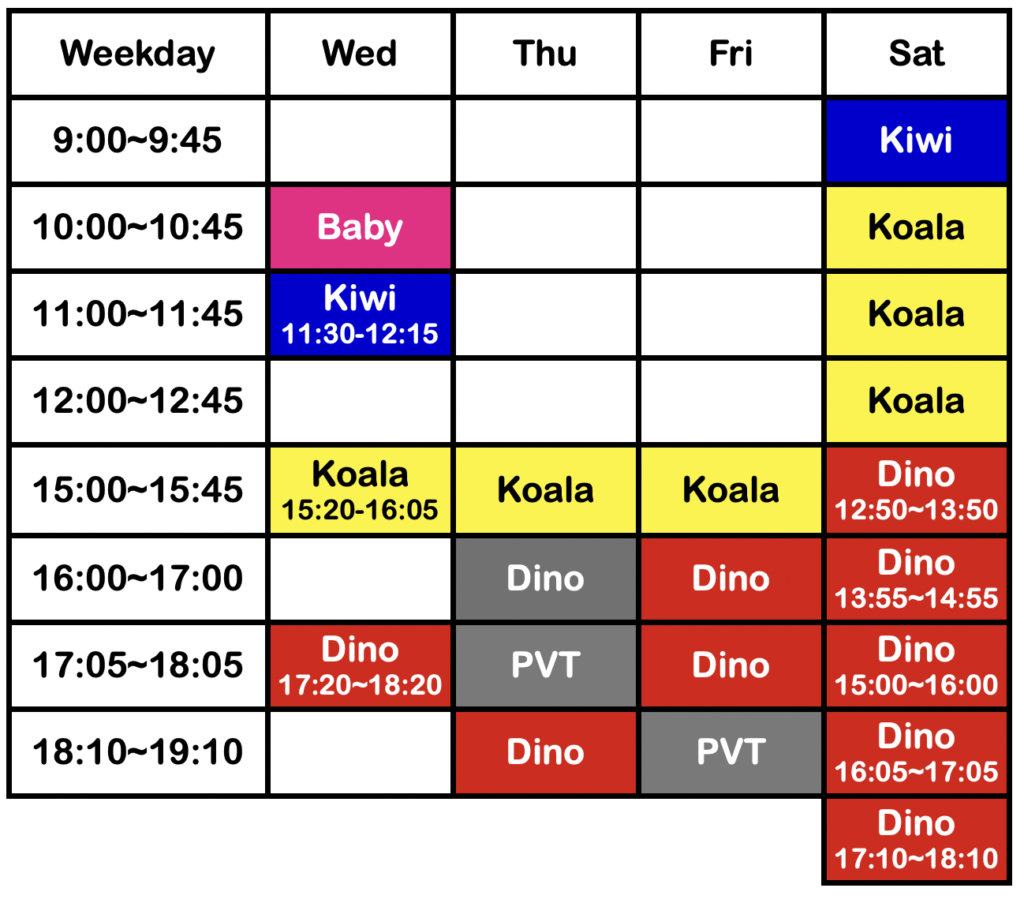 | Weekday | Wed | Thu | Fri | Sat |
|---|---|---|---|---|
| 9:00~9:45 | | | | Kiwi |
| 10:00~10:45 | Baby | | | Koala |
| 11:00~11:45 | Kiwi 11:30-12:15 | | | Koala |
| 12:00~12:45 | | | | Koala |
| 15:00~15:45 | Koala 15:20-16:05 | Koala | Koala | Dino 12:50~13:50 |
| 16:00~17:00 | | Dino | Dino | Dino 13:55~14:55 |
| 17:05~18:05 | Dino 17:20~18:20 | PVT | Dino | Dino 15:00~16:00 |
| 18:10~19:10 | | Dino | PVT | Dino 16:05~17:05 |
| | | | | Dino 17:10~18:10 |